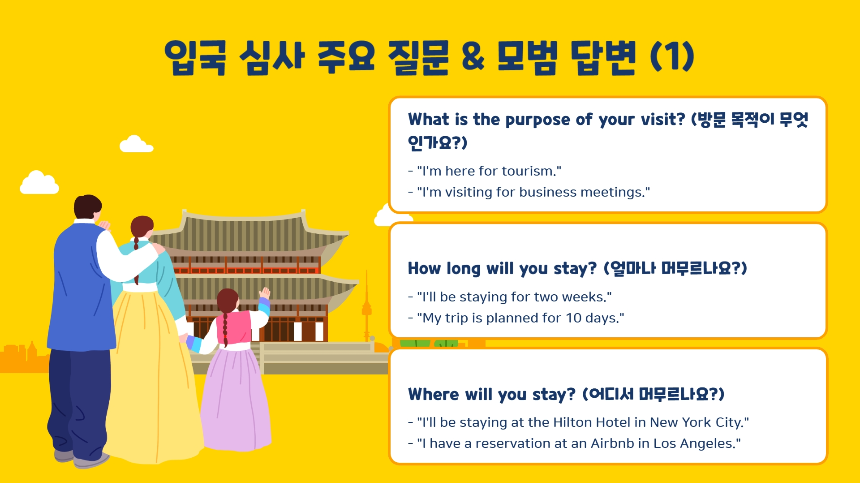 입국 심사 주요 질문 & 모범 답변 (1)

What is the purpose of your visit? (방문 목적이 무엇인가요?)

- "I'm here for tourism."
- "I'm visiting for business meetings."

How long will you stay? (얼마나 머무르나요?)

- "I'll be staying for two weeks."
- "My trip is planned for 10 days."

Where will you stay? (어디서 머무르나요?)

- "I'll be staying at the Hilton Hotel in New York City."
- "I have a reservation at an Airbnb in Los Angeles."